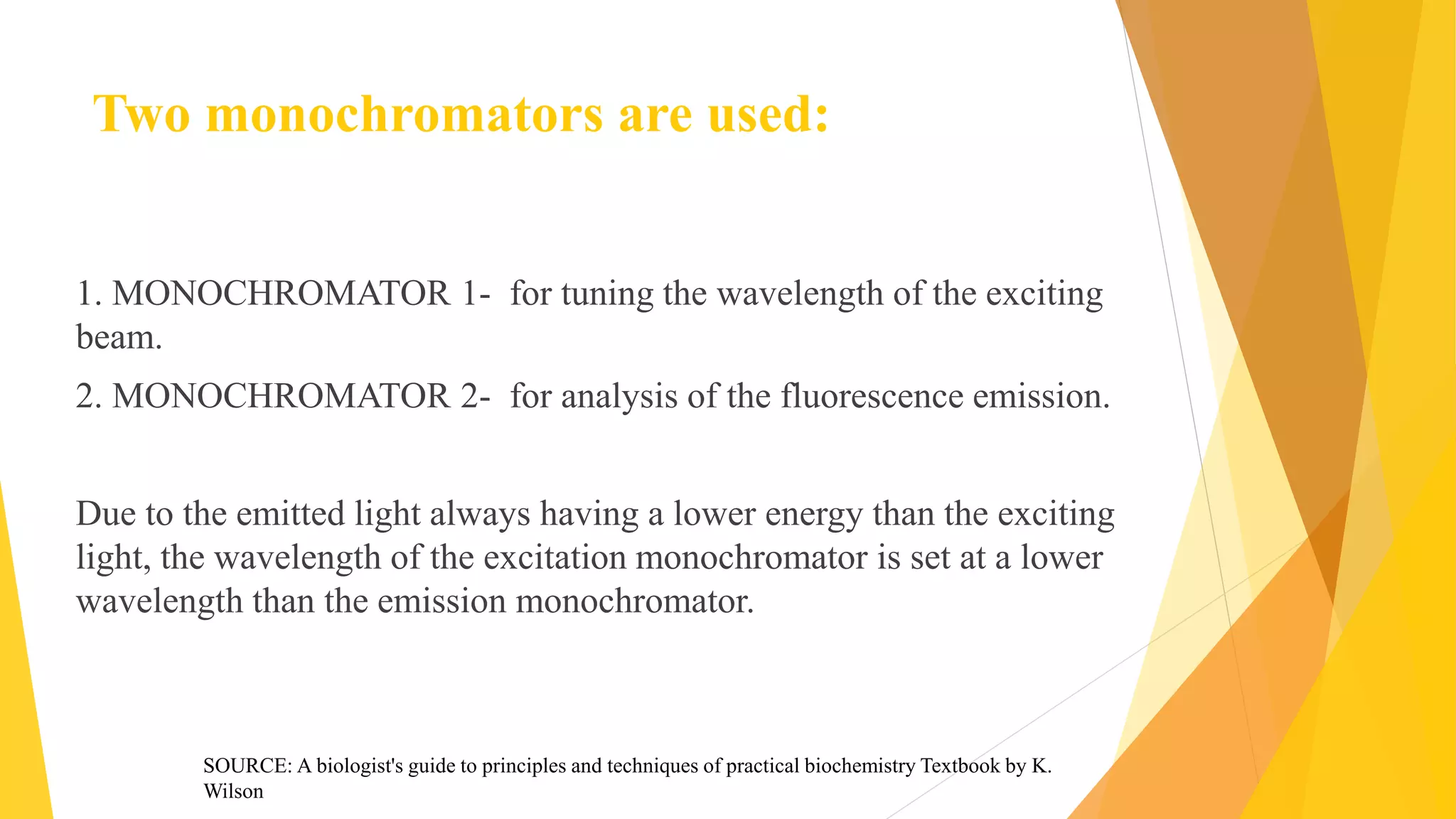 Two monochromators are used:

1. MONOCHROMATOR 1- for tuning the wavelength of the exciting beam.

2. MONOCHROMATOR 2- for analysis of the fluorescence emission.

Due to the emitted light always having a lower energy than the exciting light, the wavelength of the excitation monochromator is set at a lower wavelength than the emission monochromator.

SOURCE: A biologist's guide to principles and techniques of practical biochemistry Textbook by K. Wilson